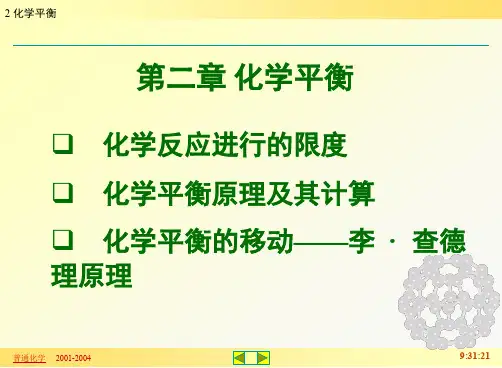 2 化学平衡

第二章 化学平衡

❑ 化学反应进行的限度

❑ 化学平衡原理及其计算

❑ 化学平衡的移动——李 · 查德理原理

普通化学 2001-2004

9:31:21